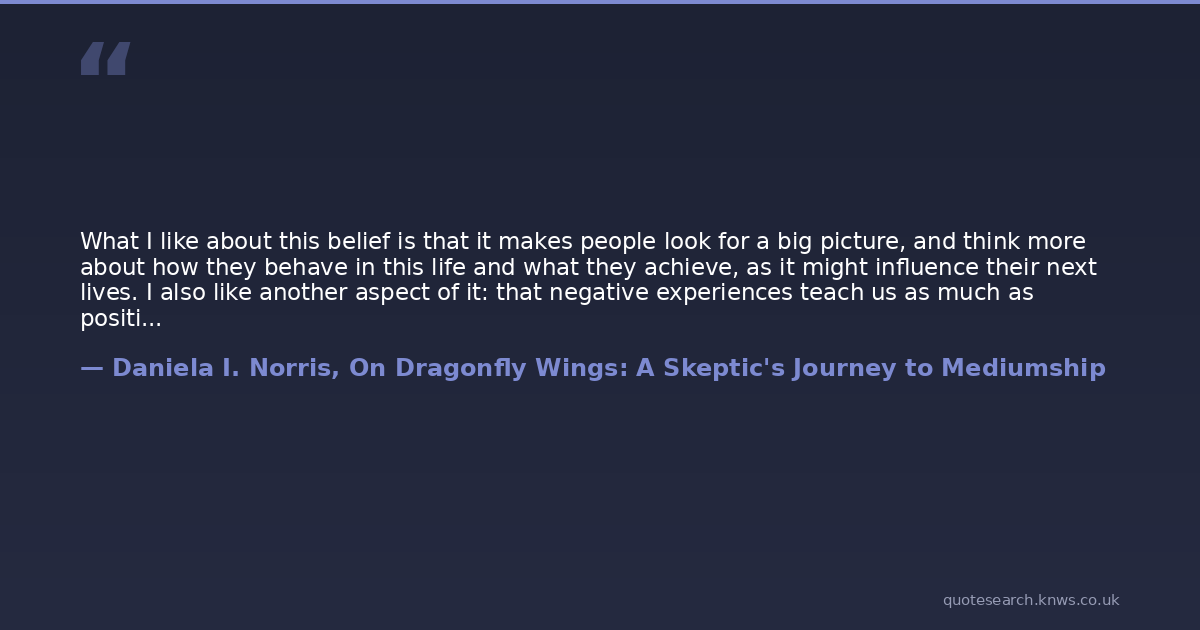 “

What I like about this belief is that it makes people look for a big picture, and think more about how they behave in this life and what they achieve, as it might influence their next lives. I also like another aspect of it: that negative experiences teach us as much as positi...

— Daniela I. Norris, On Dragonfly Wings: A Skeptic's Journey to Mediumship

quotesearch.knws.co.uk